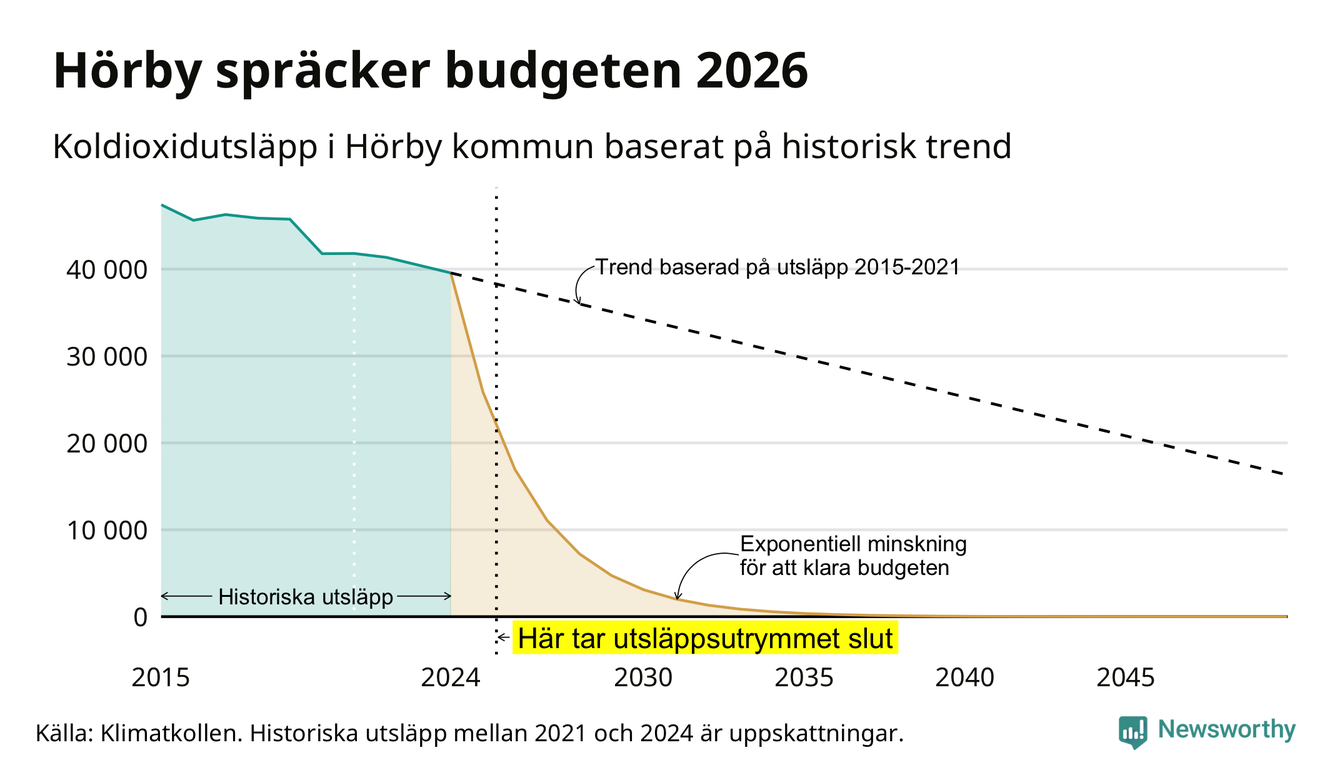 Hörby spräcker budgeten 2026

Koldioxidutsläpp i Hörby kommun baserat på historisk trend

40 000
30 000
20 000
10 000
0

Trend baserad på utsläpp 2015-2021

Exponentiell minskning för att klara budgeten

Historiska utsläpp

Här tar utsläppsutrymmet slut

2015
2024
2030
2035
2040
2045

Källa: Klimatkollen. Historiska utsläpp mellan 2021 och 2024 är uppskattningar.

Newsworthy